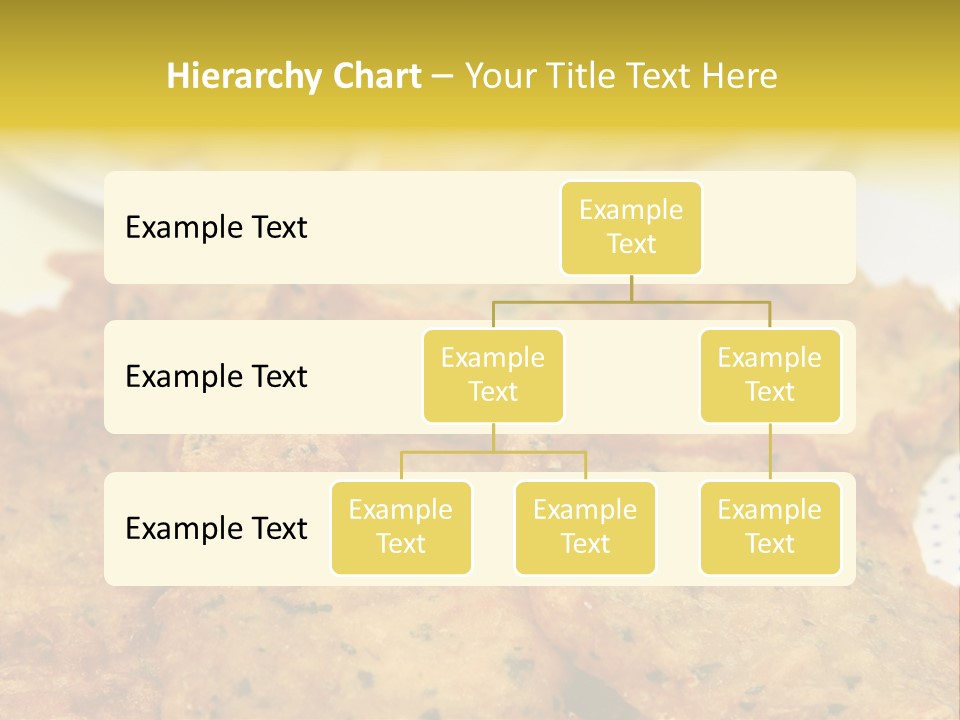 Hierarchy Chart – Your Title Text Here

Example Text

Example Text

Example Text

Example Text

Example Text

Example Text

Example Text

Example Text

Example Text